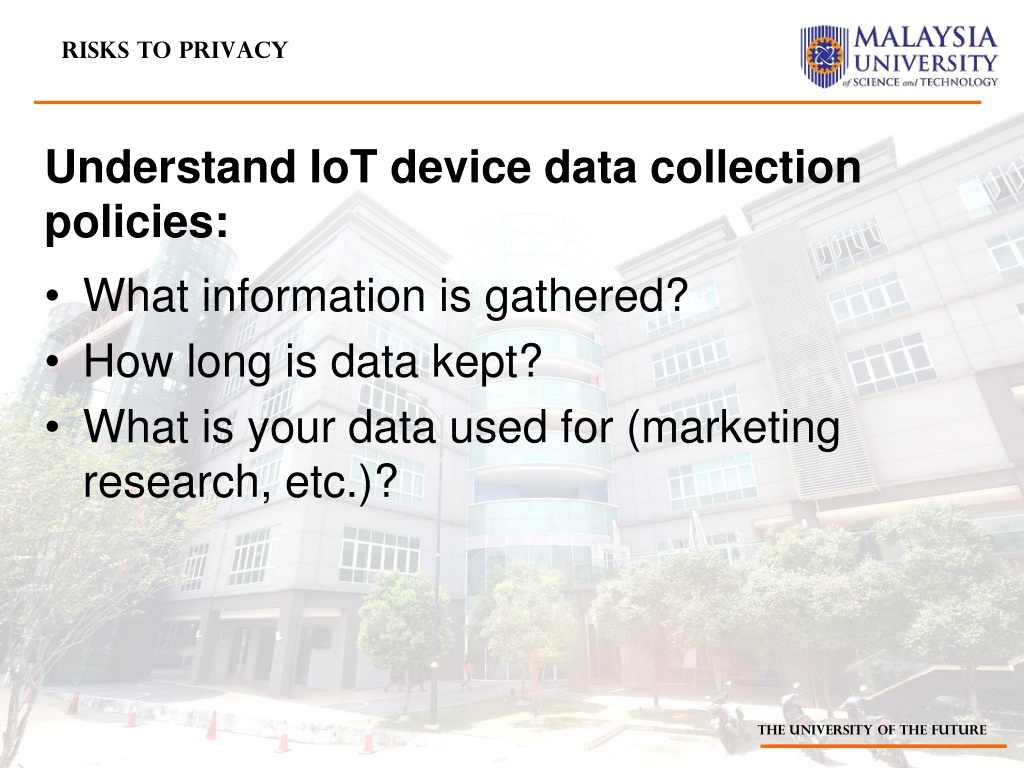 RISKS TO PRIVACY

MALAYSIA UNIVERSITY of SCIENCE and TECHNOLOGY

Understand IoT device data collection policies:

• What information is gathered?
• How long is data kept?
• What is your data used for (marketing research, etc.)?

THE UNIVERSITY OF THE FUTURE